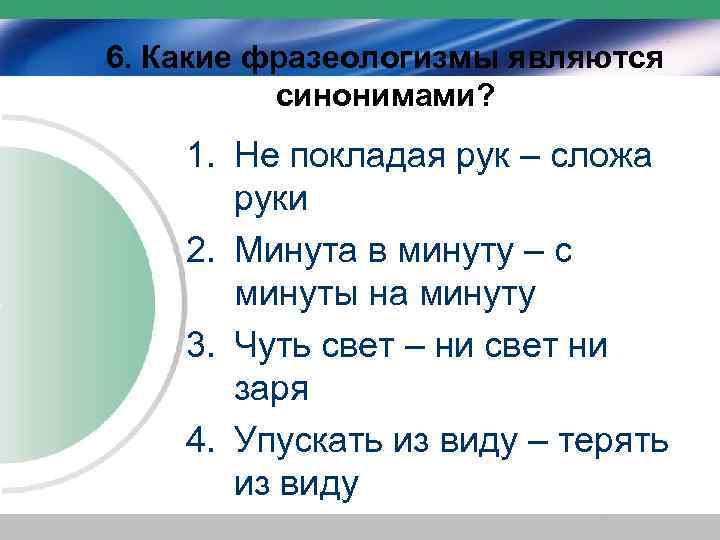 6. Какие фразеологизмы являются синонимами?

1. Не покладая рук – сложа руки
2. Минута в минуту – с минуты на минуту
3. Чуть свет – ни свет ни заря
4. Упускать из виду – терять из виду